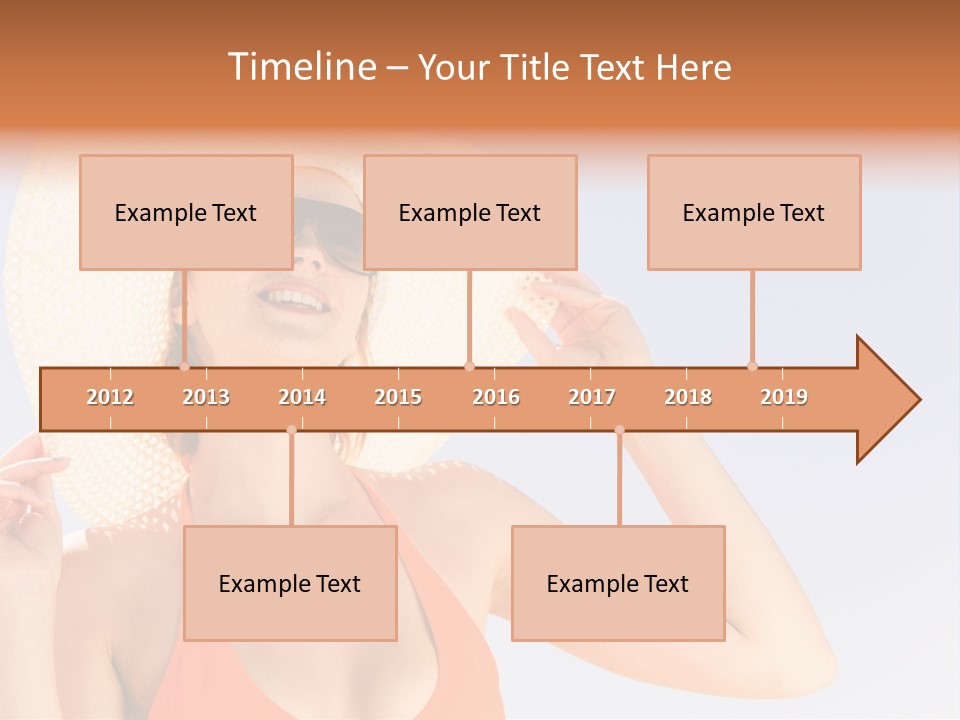 Timeline – Your Title Text Here

Example Text

Example Text

Example Text

2012 2013 2014 2015 2016 2017 2018 2019

Example Text

Example Text